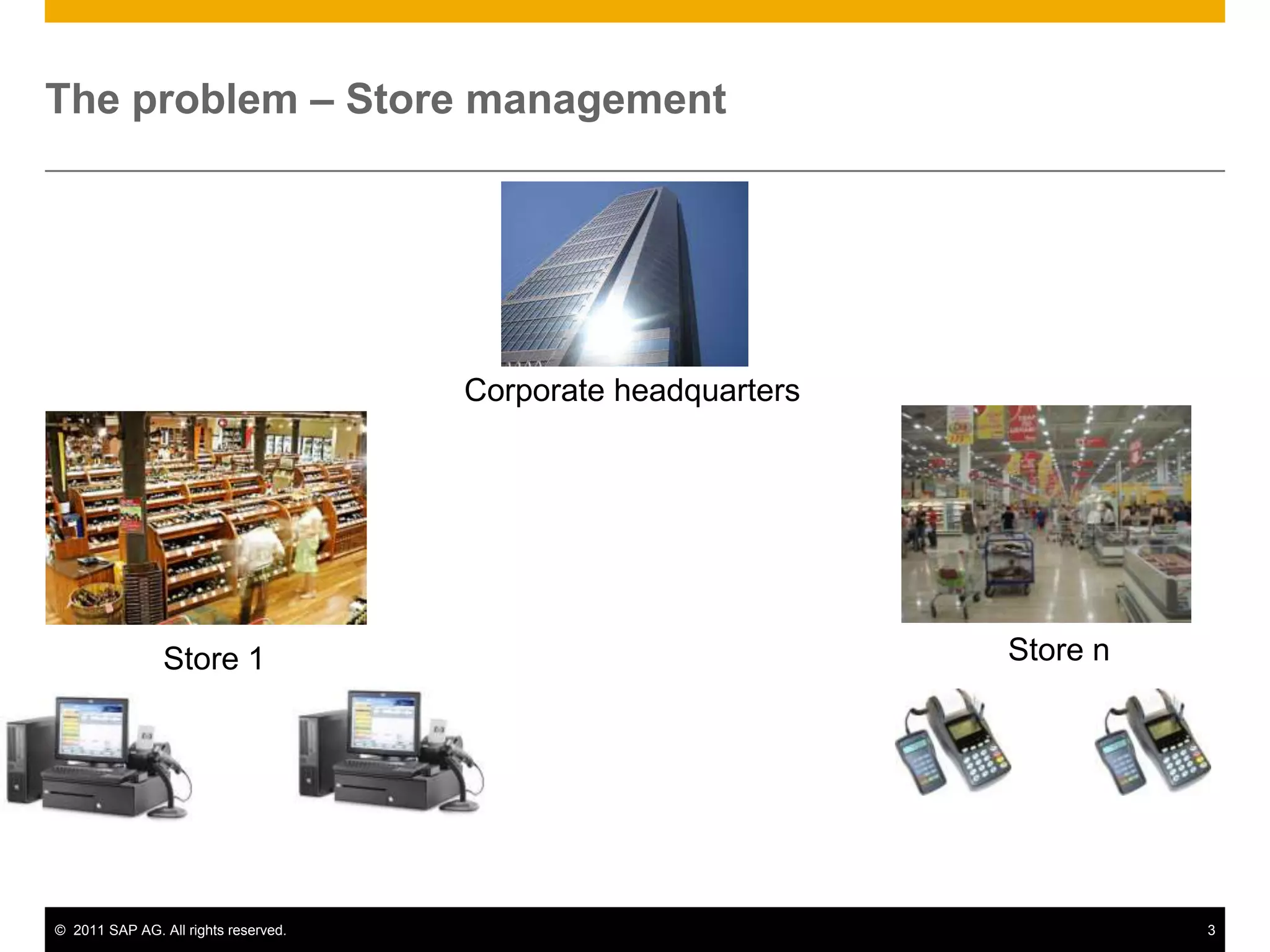 The problem – Store management

Corporate headquarters

Store 1

Store n

© 2011 SAP AG. All rights reserved.

3